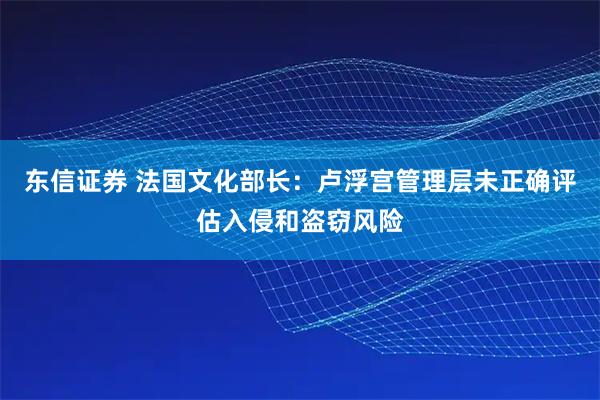 东信证券 法国文化部长：卢浮宫管理层未正确评估入侵和盗窃风险